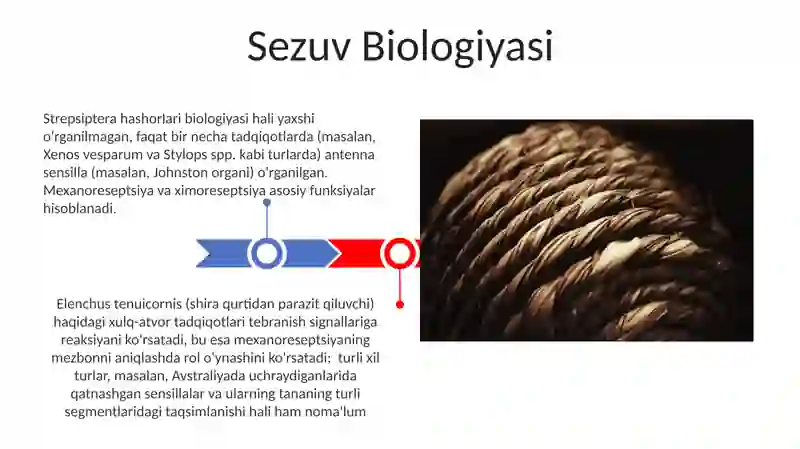 Sezuv Biologiyasi

Strepsiptera hashorlari biologiyasi hali yaxshi o'rganilmagan, faqat bir necha tadqiqotlarda (masalan, Xenos vesparum va Stylops spp. kabi turlarda) antenna sensilla (masalan, Johnston organi) o'rganilgan. Mexanoreseptsiya va ximoreseptsiya asosiy funksiyalar hisoblanadi.

Elenchus tenuicornis (shira qurtidan parazit qiluvchi) haqidagi xulq-atvor tadqiqotlari tebranish signallariga reaksiyani ko'rsatadi, bu esa mexanoreseptsiyaning mezbonni aniqlashda rol o'ynashini ko'rsatadi; turli xil turlar, masalan, Avstraliyada uchraydiganlarida qatnashgan sensillalar va ularning tananing turli segmentlaridagi taqsimlanishi hali ham noma'lum